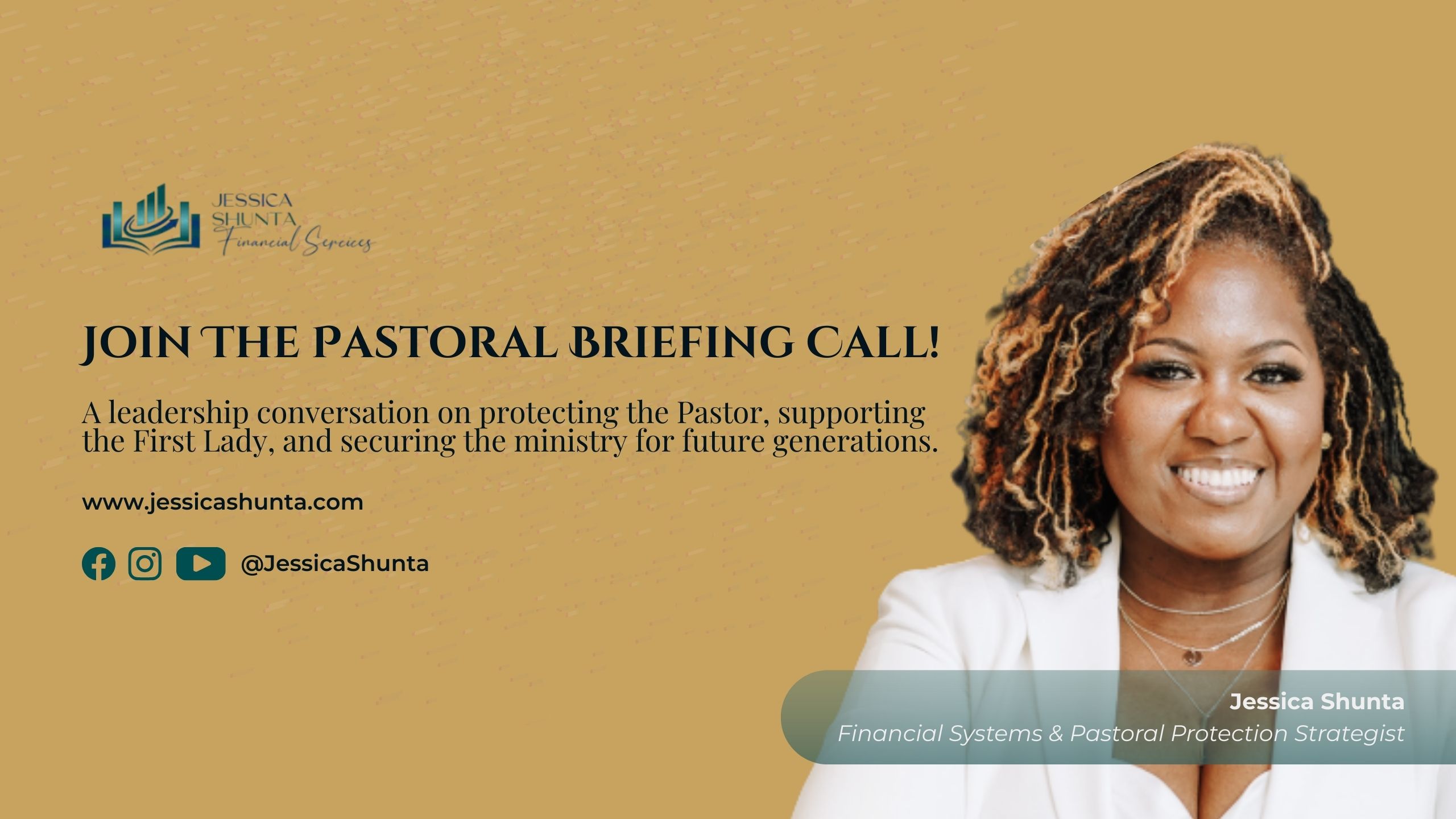 JESSICA SHUNTA Financial Services

JOIN THE PASTORAL BRIEFING CALL!

A leadership conversation on protecting the Pastor, supporting the First Lady, and securing the ministry for future generations.

www.jessicashunta.com

@JessicaShunta

Jessica Shunta
Financial Systems & Pastoral Protection Strategist